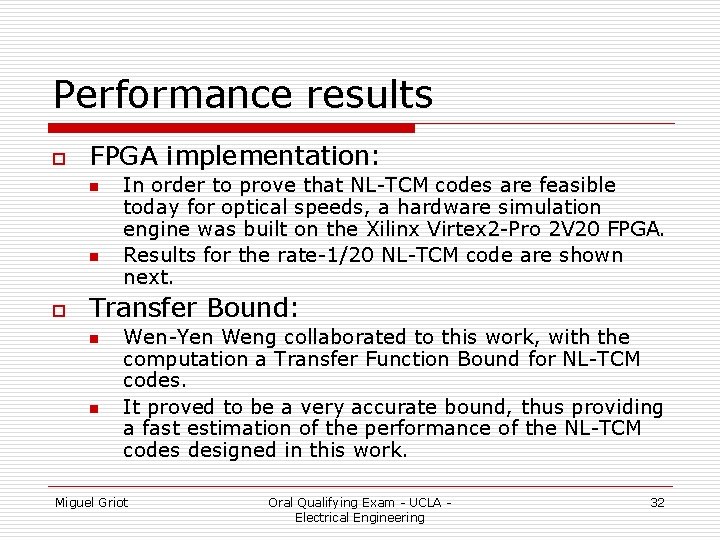 Performance results

FPGA implementation:

In order to prove that NL-TCM codes are feasible today for optical speeds, a hardware simulation engine was built on the Xilinx Virtex2-Pro 2V20 FPGA.

Results for the rate-1/20 NL-TCM code are shown next.

Transfer Bound:

Wen-Yen Weng collaborated to this work, with the computation a Transfer Function Bound for NL-TCM codes.

It proved to be a very accurate bound, thus providing a fast estimation of the performance of the NL-TCM codes designed in this work.

Miguel Griot

Oral Qualifying Exam - UCLA - Electrical Engineering

32